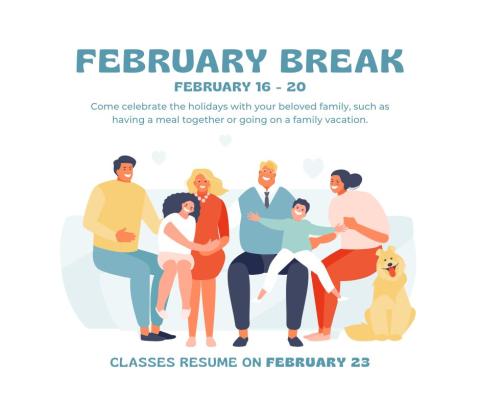 FEBRUARY BREAK
FEBRUARY 16 - 20

Come celebrate the holidays with your beloved family, such as having a meal together or going on a family vacation.

CLASSES RESUME ON FEBRUARY 23